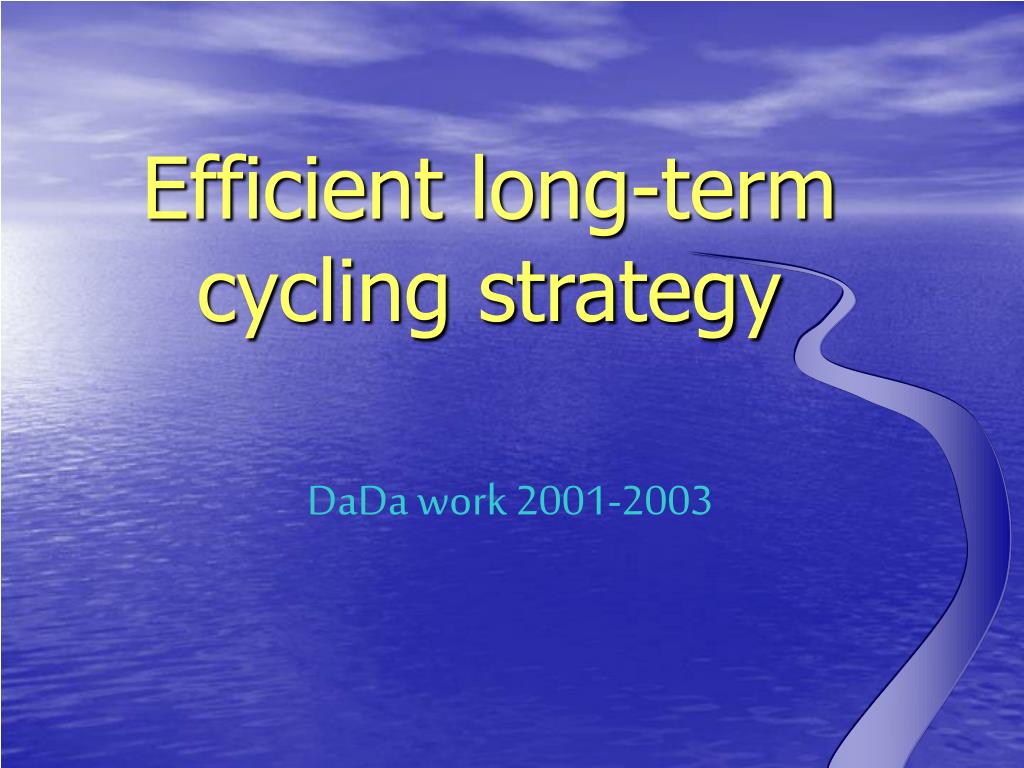 Efficient long-term cycling strategy

DaDa work 2001-2003